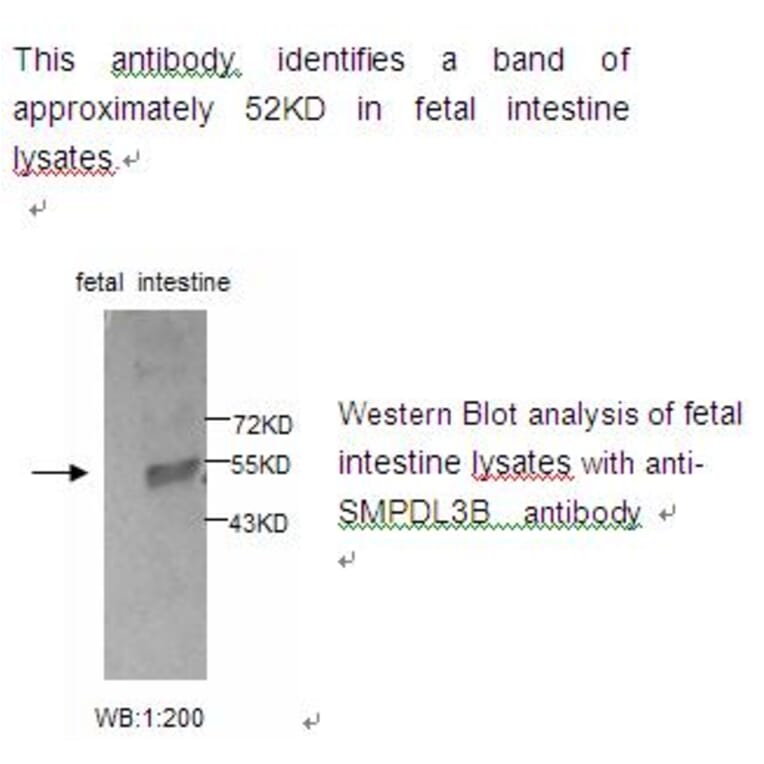 This antibody identifies a band of approximately 52KD in fetal intestine lysates.

fetal intestine

72KD
55KD
43KD

Western Blot analysis of fetal intestine lysates with anti-SMPDL3B antibody

WB:1:200